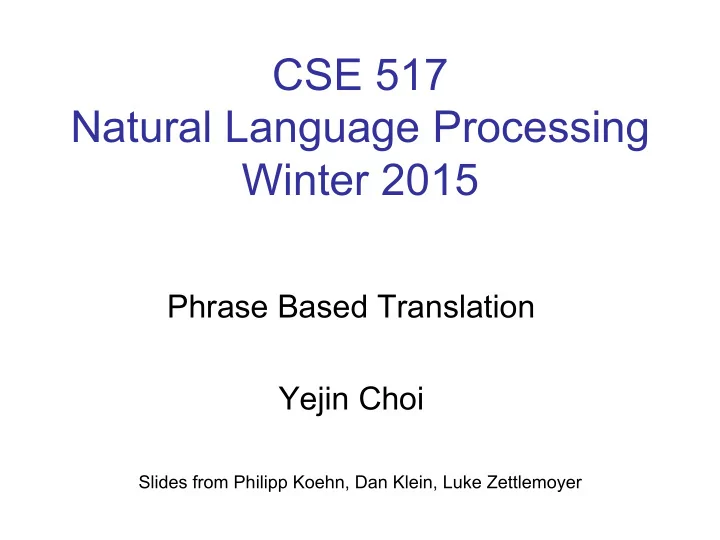 CSE 517
Natural Language Processing
Winter 2015

Phrase Based Translation

Yejin Choi

Slides from Philipp Koehn, Dan Klein, Luke Zettlemoyer